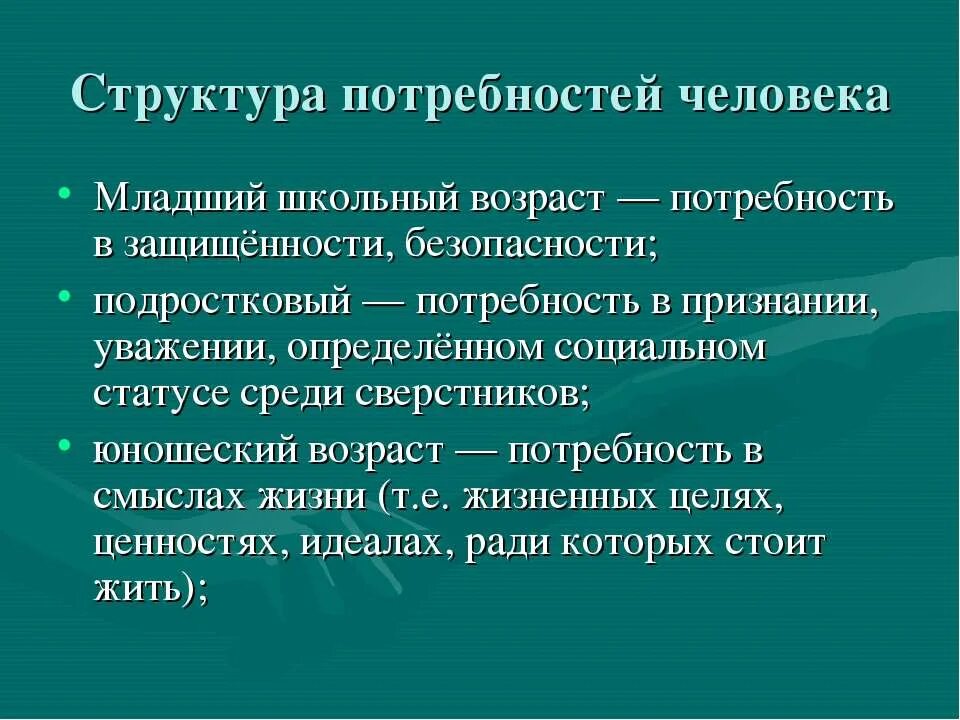 Структура потребностей человека

• Младший школьный возраст — потребность в защищённости, безопасности;
• подростковый — потребность в признании, уважении, определённом социальном статусе среди сверстников;
• юношеский возраст — потребность в смыслах жизни (т.е. жизненных целях, ценностях, идеалах, ради которых стоит жить);